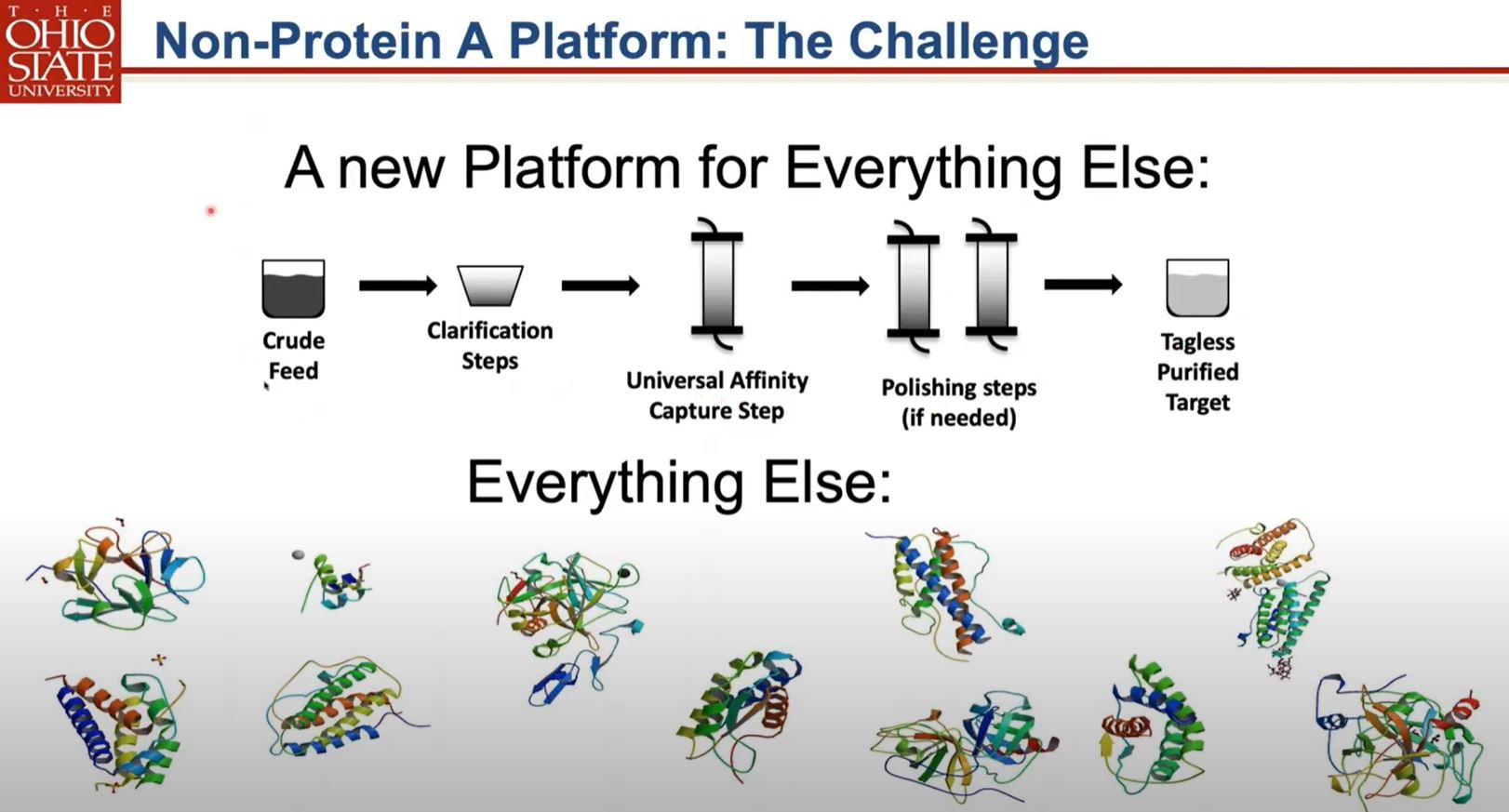 THE OHIO STATE UNIVERSITY

Non-Protein A Platform: The Challenge

A new Platform for Everything Else:

Crude Feed

Clarification Steps

Universal Affinity Capture Step

Polishing steps (if needed)

Tagless Purified Target

Everything Else: